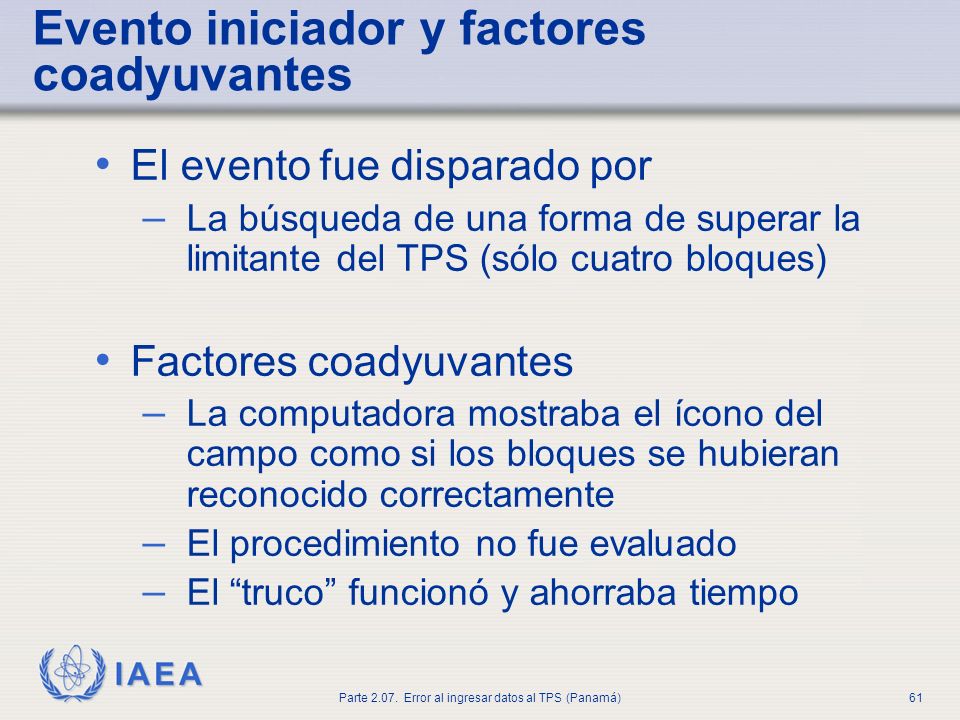 Evento iniciador y factores coadyuvantes

• El evento fue disparado por
– La búsqueda de una forma de superar la limitante del TPS (sólo cuatro bloques)

• Factores coadyuvantes
– La computadora mostraba el ícono del campo como si los bloques se hubieran reconocido correctamente
– El procedimiento no fue evaluado
– El “truco” funcionó y ahorraba tiempo

IAEA

Parte 2.07. Error al ingresar datos al TPS (Panamá)

61